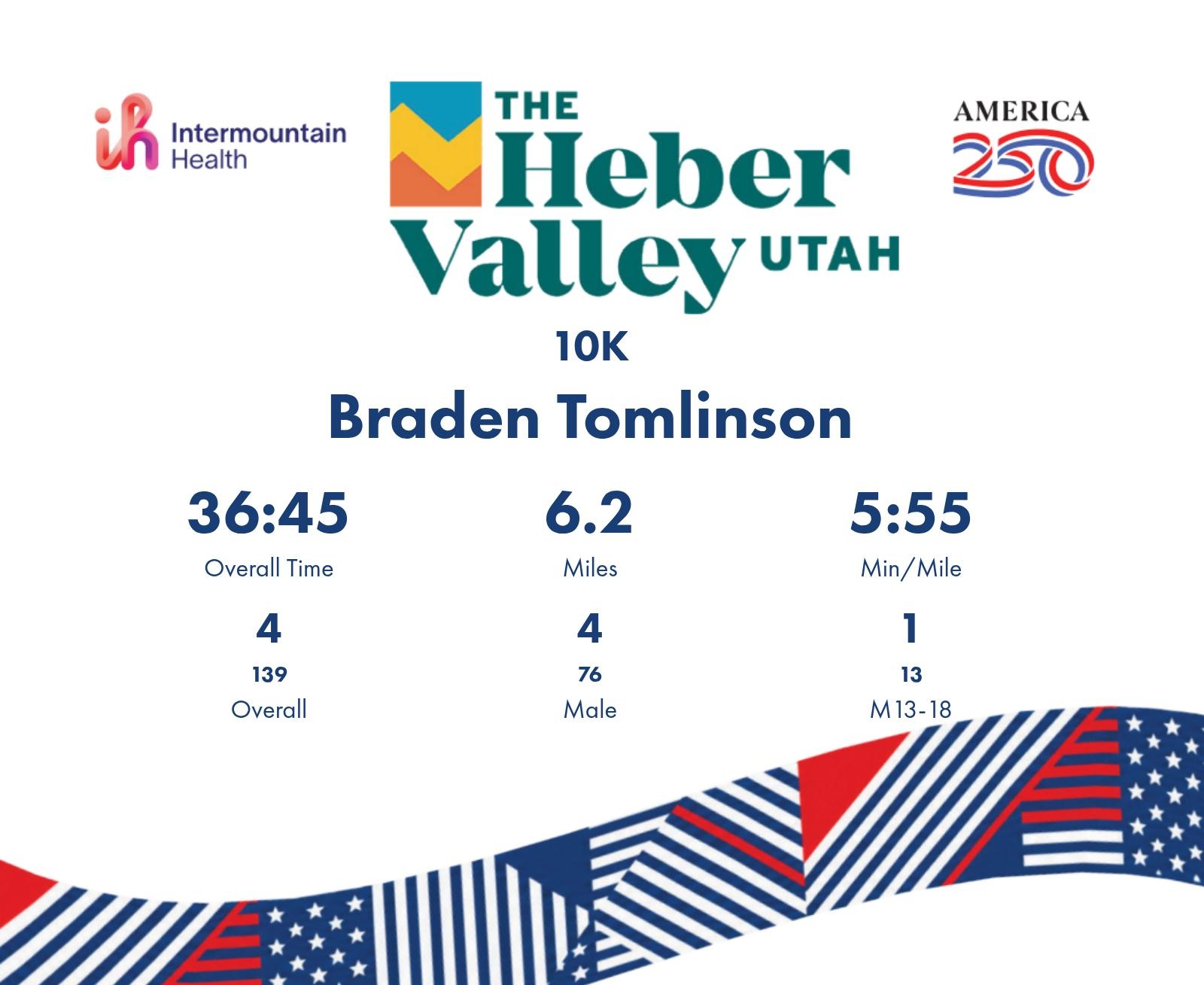 Intermountain Health

THE Heber Valley UTAH

AMERICA 250

10K

Braden Tomlinson

36:45
Overall Time

6.2
Miles

5:55
Min/Mile

4
139
Overall

4
76
Male

1
13
M13-18